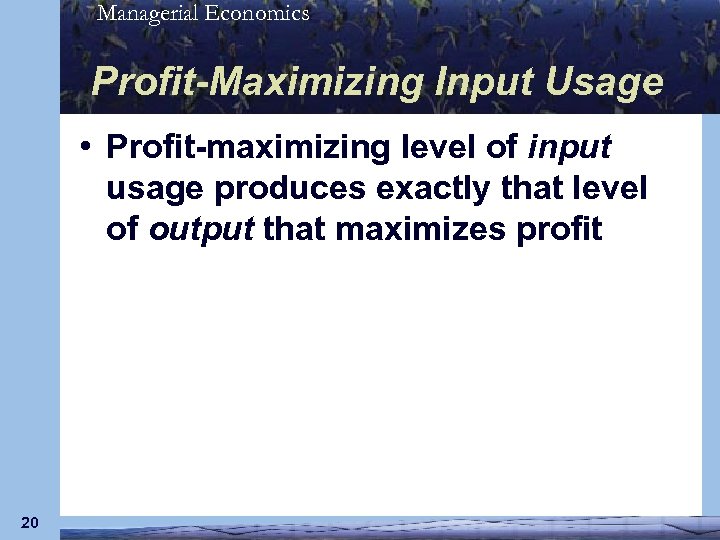 Managerial Economics

Profit-Maximizing Input Usage

• Profit-maximizing level of input usage produces exactly that level of output that maximizes profit

20